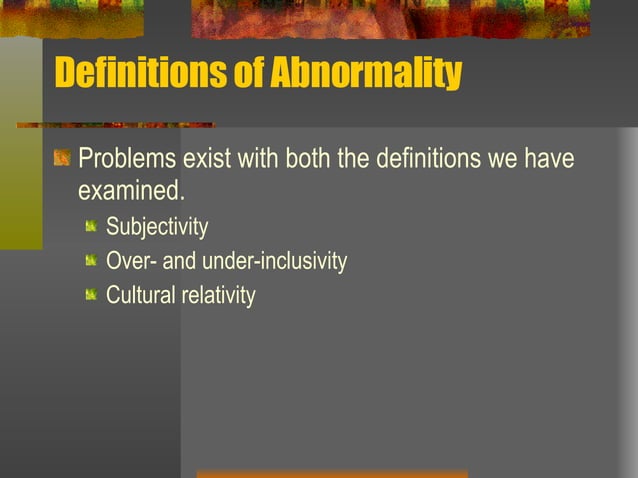 Definitions of Abnormality

Problems exist with both the definitions we have examined.

Subjectivity

Over- and under-inclusivity

Cultural relativity